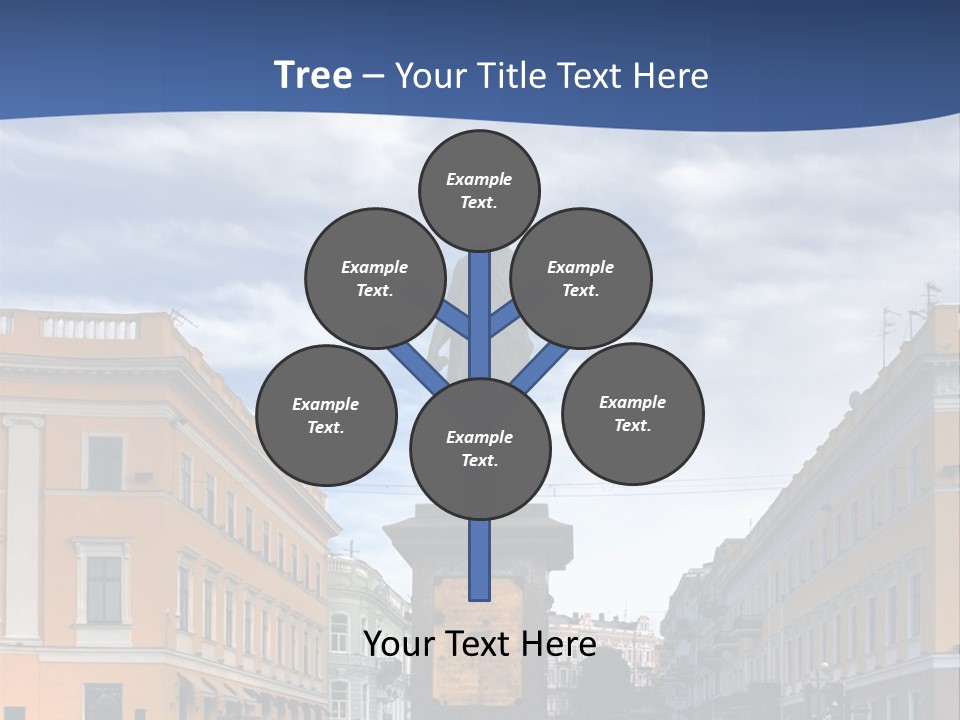 Tree – Your Title Text Here

Example Text.

Example Text.

Example Text.

Example Text.

Example Text.

Example Text.

Your Text Here